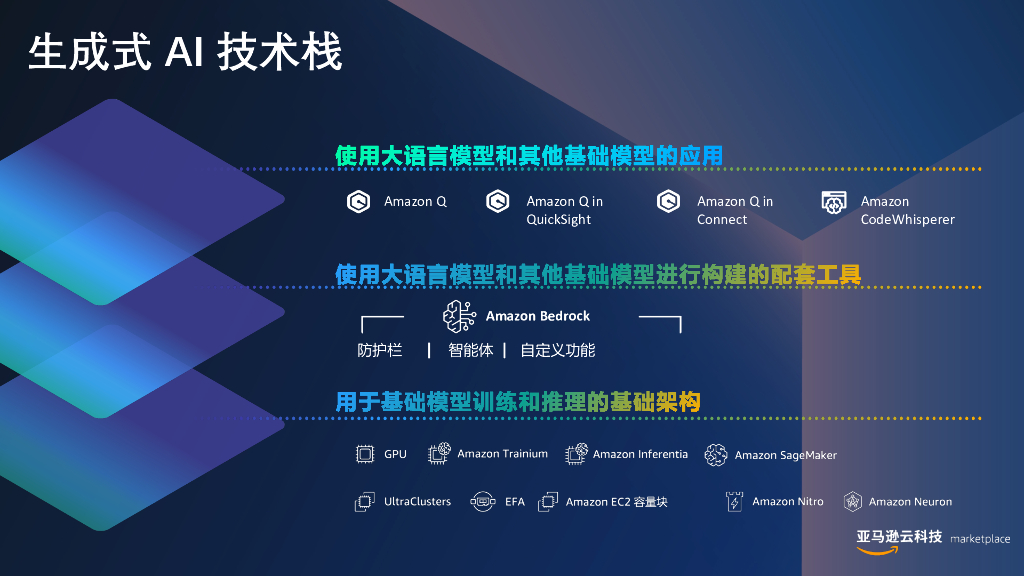 生成式 AI 技术栈

使用大语言模型和其他基础模型的应用

Amazon Q

Amazon Q in QuickSight

Amazon Q in Connect

Amazon CodeWhisperer

使用大语言模型和其他基础模型进行构建的配套工具

Amazon Bedrock

防护栏 | 智能体 | 自定义功能

用于基础模型训练和推理的基础架构

GPU

Amazon Trainium

Amazon Inferentia

Amazon SageMaker

UltraClusters

EFA

Amazon EC2 容量块

Amazon Nitro

Amazon Neuron

亚马逊云科技 marketplace